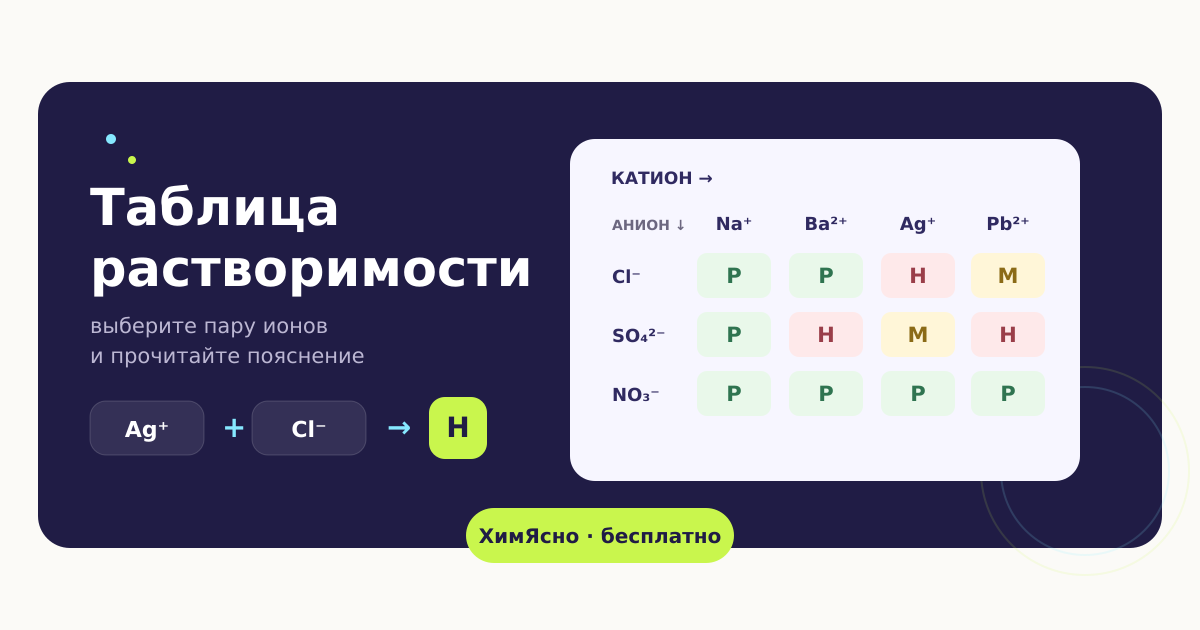 Таблица растворимости

выберите пару ионов
и прочитайте пояснение

$Ag^+$ + $Cl^-$ → Н

КАТИОН →

| АНИОН ↓ | $Na^+$ | $Ba^{2+}$ | $Ag^+$ | $Pb^{2+}$ |
|---|---|---|---|---|
| $Cl^-$ | Р | Р | Н | М |
| $SO_4^{2-}$ | Р | Н | М | Н |
| $NO_3^-$ | Р | Р | Р | Р |

ХимЯсно · бесплатно